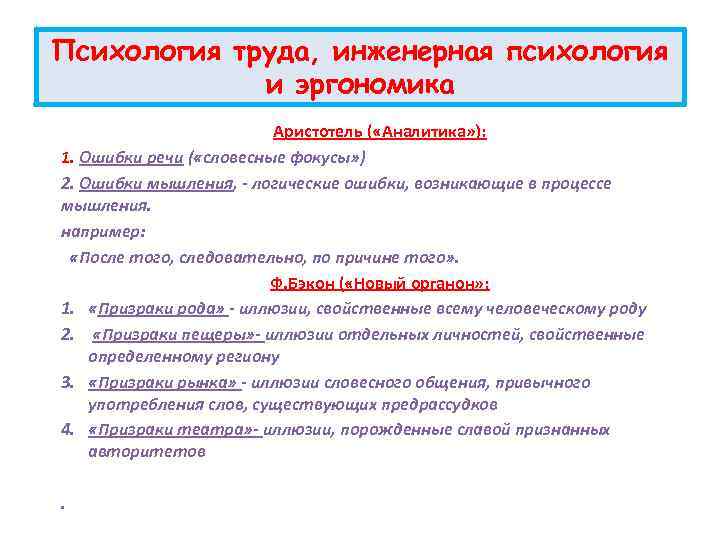 Психология труда, инженерная психология и эргономика

Аристотель («Аналитика»):

1. Ошибки речи («словесные фокусы»)

2. Ошибки мышления, - логические ошибки, возникающие в процессе мышления.

например:

«После того, следовательно, по причине того».

Ф.Бэкон («Новый органон»:

1. «Призраки рода» - иллюзии, свойственные всему человеческому роду
2. «Призраки пещеры»- иллюзии отдельных личностей, свойственные определенному региону
3. «Призраки рынка» - иллюзии словесного общения, привычного употребления слов, существующих предрассудков
4. «Призраки театра»- иллюзии, порожденные славой признанных авторитетов

.